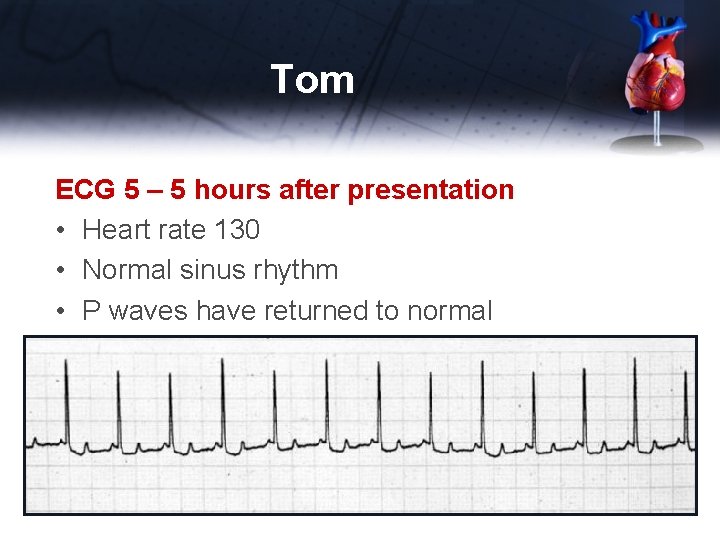 Tom

ECG 5 – 5 hours after presentation

• Heart rate 130
• Normal sinus rhythm
• P waves have returned to normal